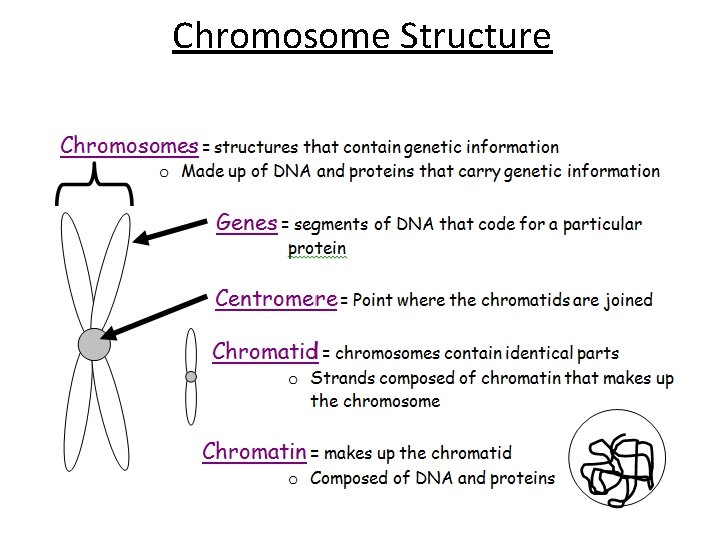 Chromosome Structure

Chromosomes = structures that contain genetic information

o Made up of DNA and proteins that carry genetic information

Genes = segments of DNA that code for a particular protein

Centromere = Point where the chromatids are joined

Chromatid = chromosomes contain identical parts

o Strands composed of chromatin that makes up the chromosome

Chromatin = makes up the chromatid

o Composed of DNA and proteins